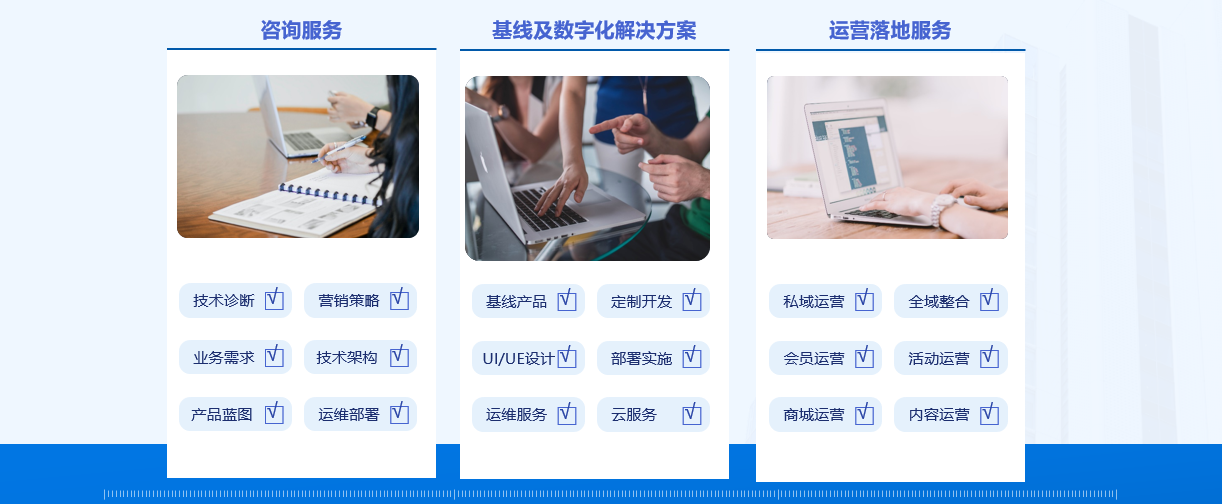 咨询服务

技术诊断
营销策略
业务需求
技术架构
产品蓝图
运维部署

基线及数字化解决方案

基线产品
定制开发
UI/UE设计
部署实施
运维服务
云服务

运营落地服务

私域运营
全域整合
会员运营
活动运营
商城运营
内容运营